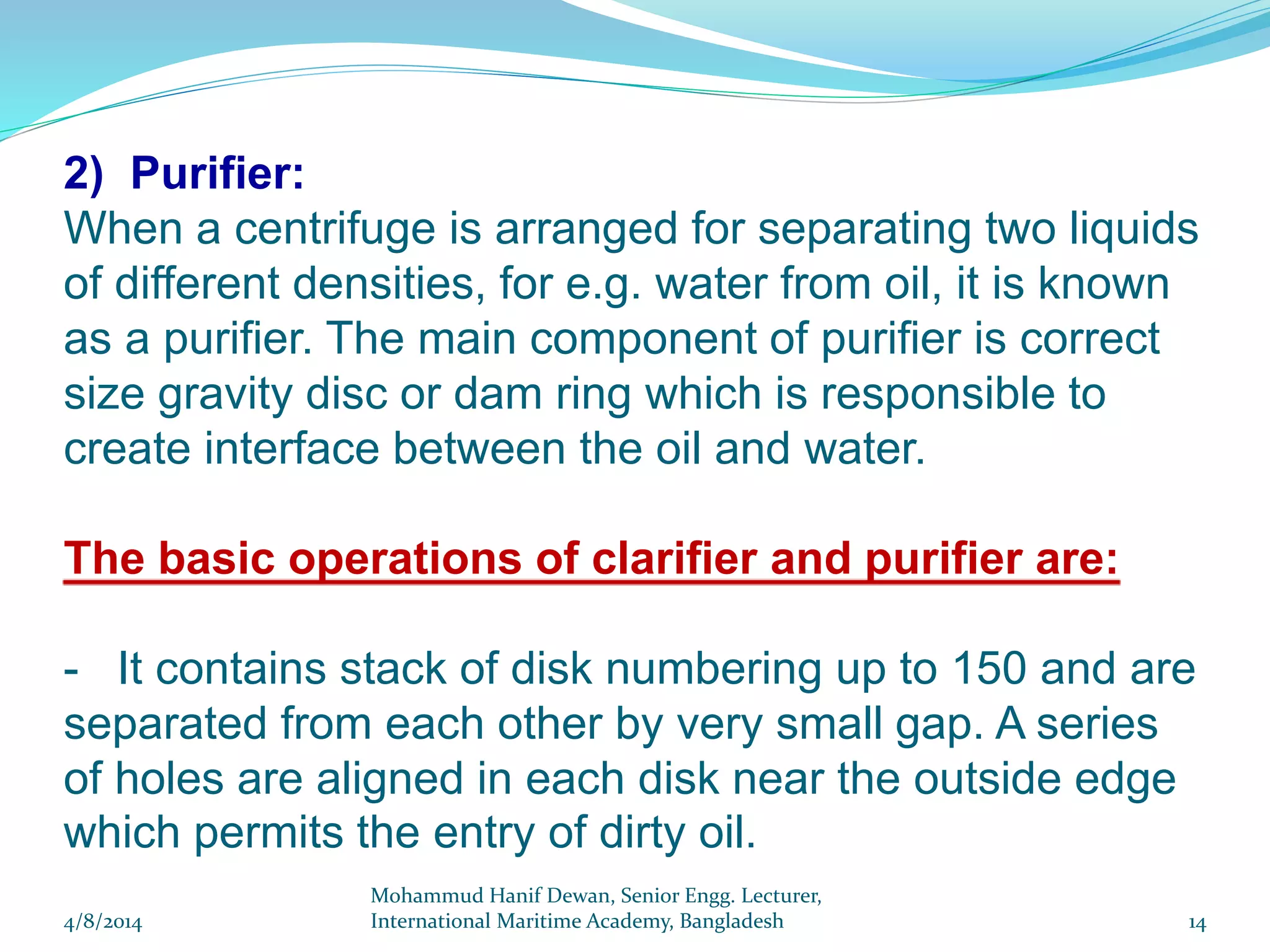 2) Purifier:
When a centrifuge is arranged for separating two liquids of different densities, for e.g. water from oil, it is known as a purifier. The main component of purifier is correct size gravity disc or dam ring which is responsible to create interface between the oil and water.

The basic operations of clarifier and purifier are:

- It contains stack of disk numbering up to 150 and are separated from each other by very small gap. A series of holes are aligned in each disk near the outside edge which permits the entry of dirty oil.

4/8/2014

Mohammud Hanif Dewan, Senior Engg. Lecturer, International Maritime Academy, Bangladesh

14